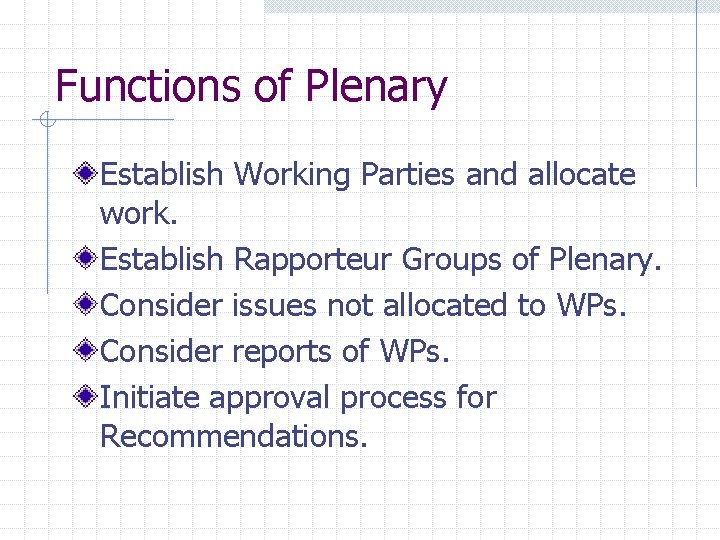 Functions of Plenary

Establish Working Parties and allocate work.

Establish Rapporteur Groups of Plenary.

Consider issues not allocated to WPs.

Consider reports of WPs.

Initiate approval process for Recommendations.